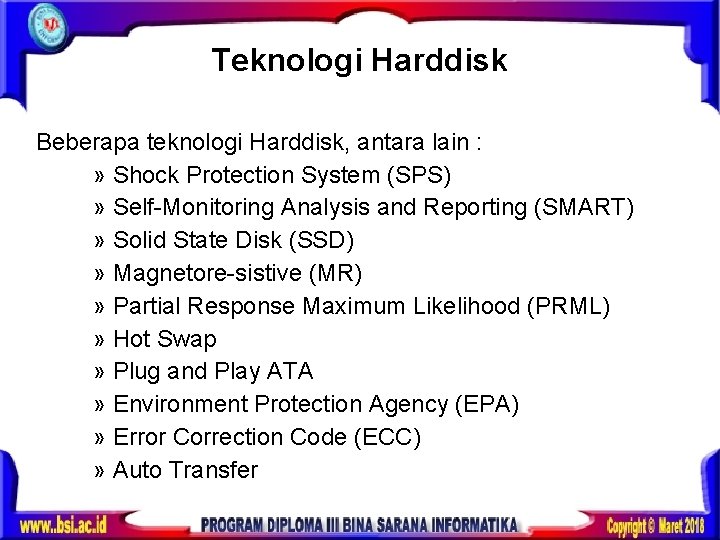 Teknologi Harddisk

Beberapa teknologi Harddisk, antara lain :

» Shock Protection System (SPS)
» Self-Monitoring Analysis and Reporting (SMART)
» Solid State Disk (SSD)
» Magnetore-sistive (MR)
» Partial Response Maximum Likelihood (PRML)
» Hot Swap
» Plug and Play ATA
» Environment Protection Agency (EPA)
» Error Correction Code (ECC)
» Auto Transfer

www.bsi.ac.id PROGRAM DIPLOMA III BINA SARANA INFORMATIKA Copyright © Maret 2018